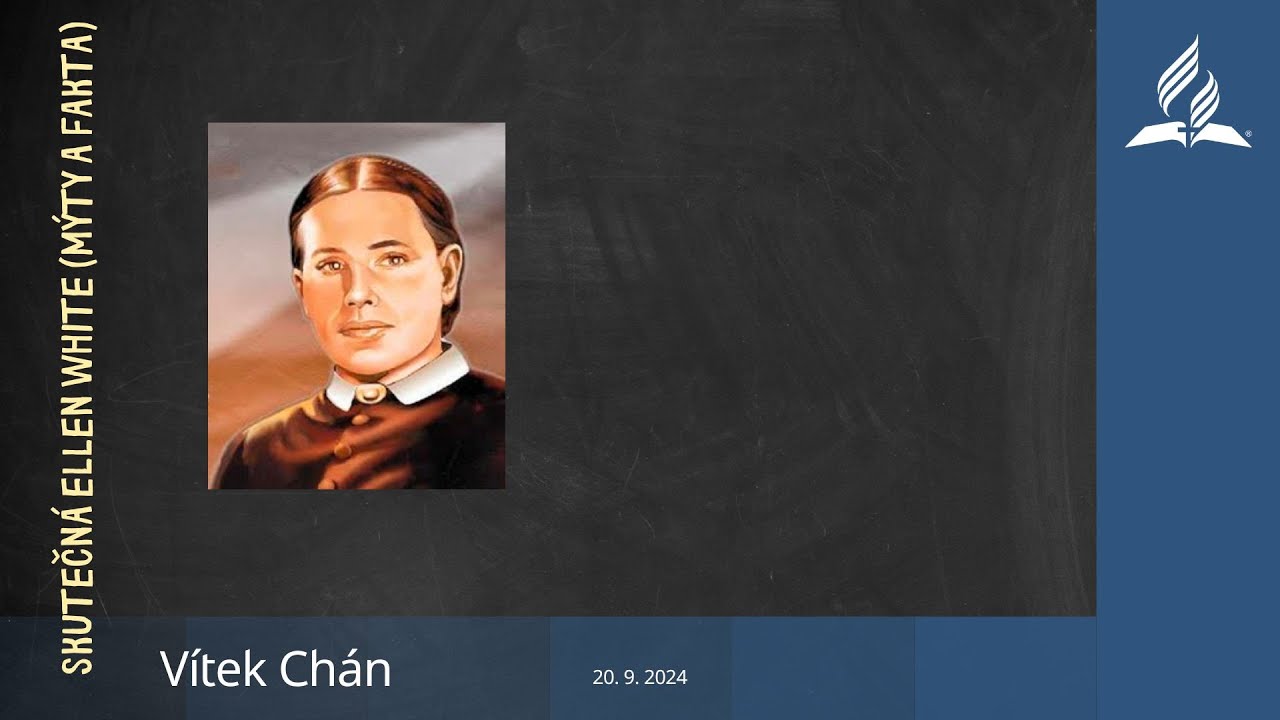 SKUTEČNÁ ELLEN WHITE (MÝTY A FAKTA)

Vítek Chán

20. 9. 2024